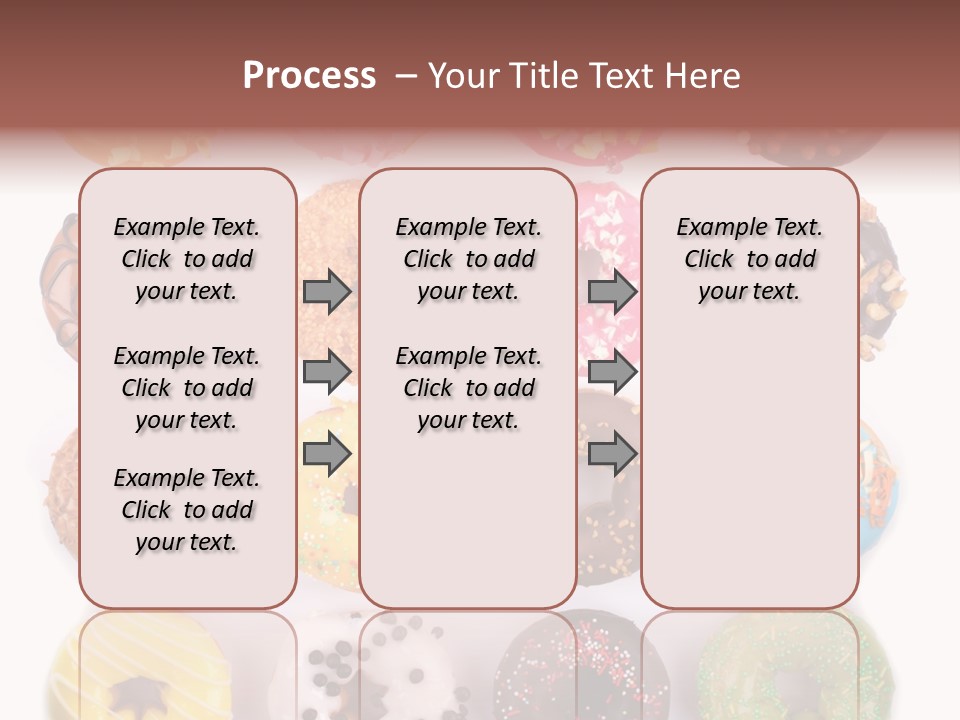 Process – Your Title Text Here

Example Text. Click to add your text.

Example Text. Click to add your text.

Example Text. Click to add your text.

Example Text. Click to add your text.

Example Text. Click to add your text.

Example Text. Click to add your text.